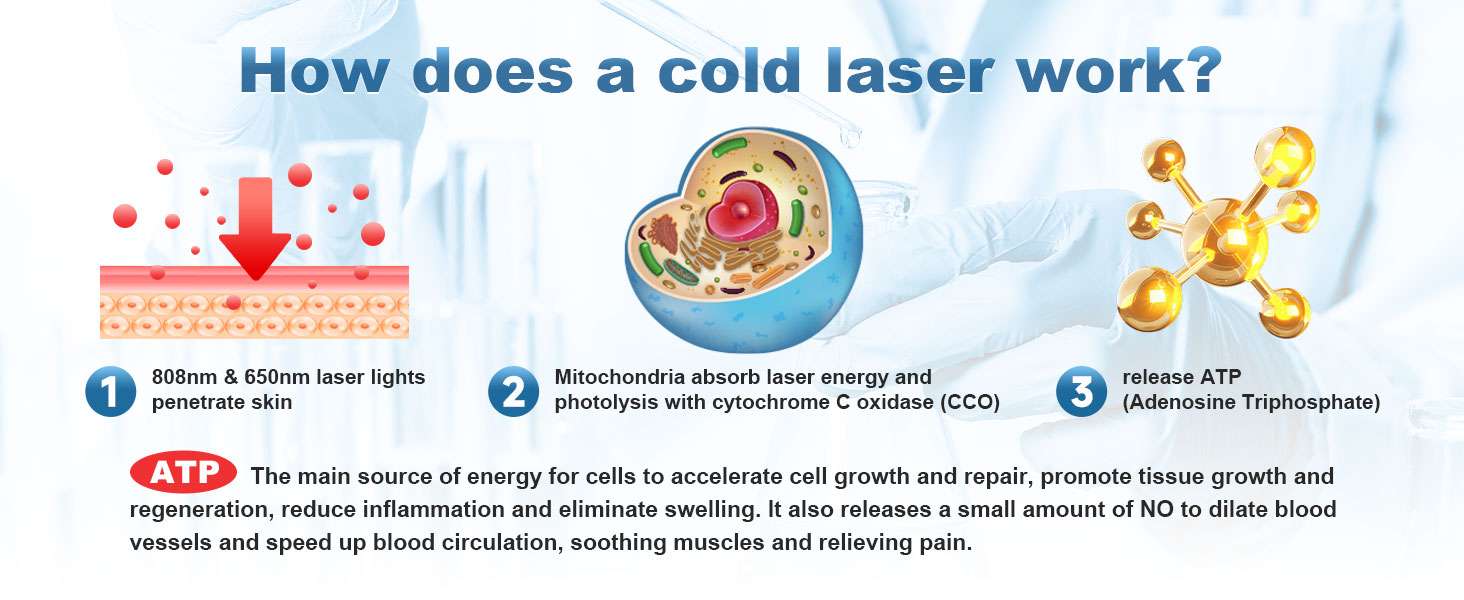 How does a cold laser work?

1 808nm & 650nm laser lights penetrate skin

2 Mitochondria absorb laser energy and photolysis with cytochrome C oxidase (CCO)

3 release ATP (Adenosine Triphosphate)

ATP The main source of energy for cells to accelerate cell growth and repair, promote tissue growth and regeneration, reduce inflammation and eliminate swelling. It also releases a small amount of NO to dilate blood vessels and speed up blood circulation, soothing muscles and relieving pain.